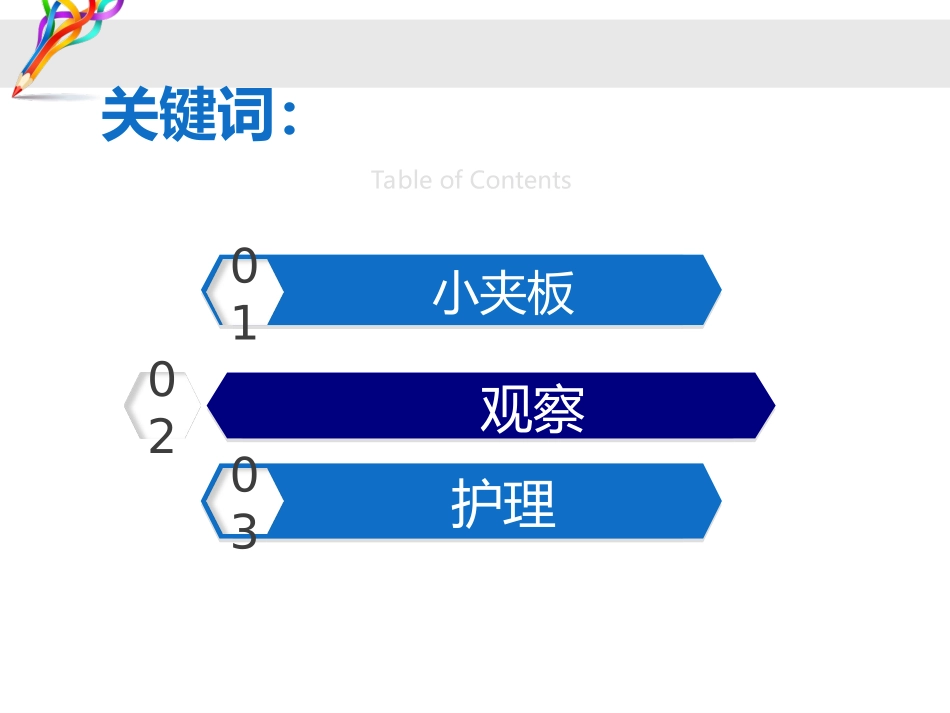 关键词：

Table of Contents

01 小夹板

02 观察

03 护理